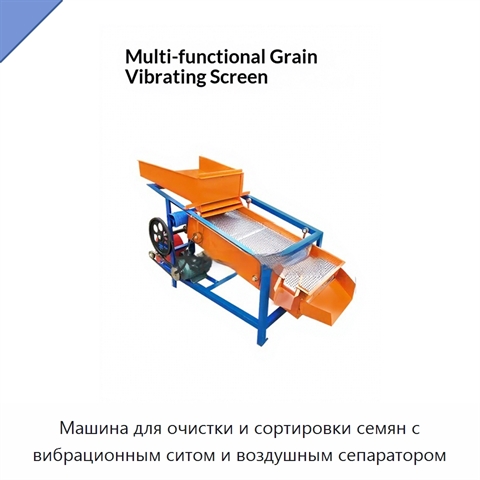 Multi-functional Grain Vibrating Screen

Машина для очистки и сортировки семян с вибрационным ситом и воздушным сепаратором